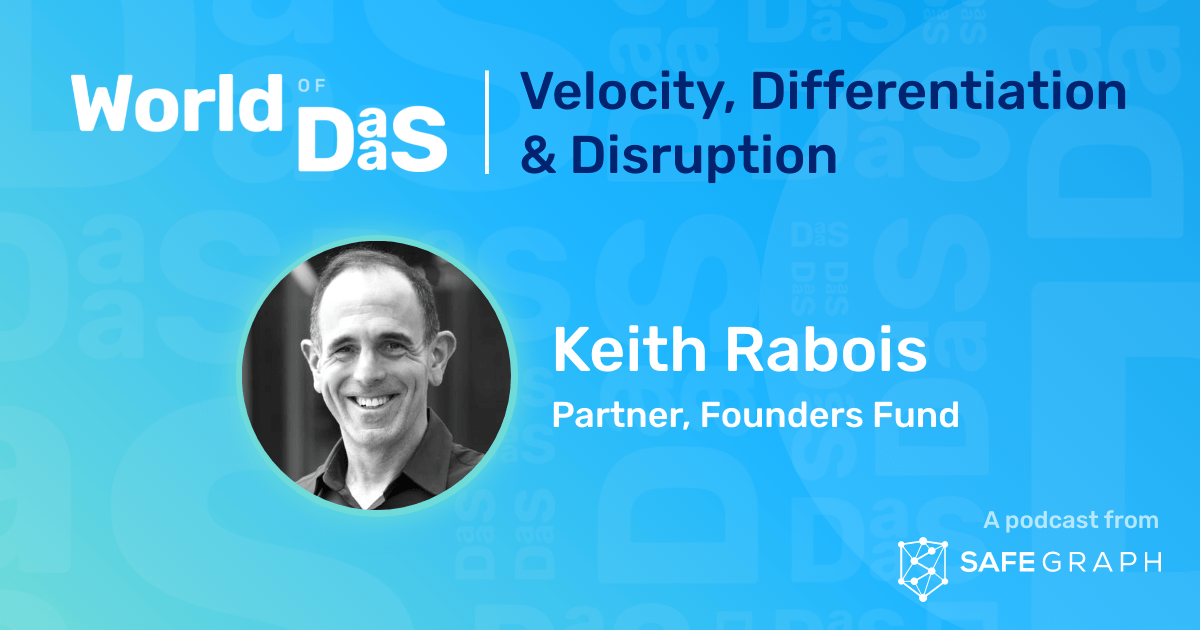 World OF DaaS

Velocity, Differentiation & Disruption

Keith Rabois

Partner, Founders Fund

A podcast from

SAFEGRAPH